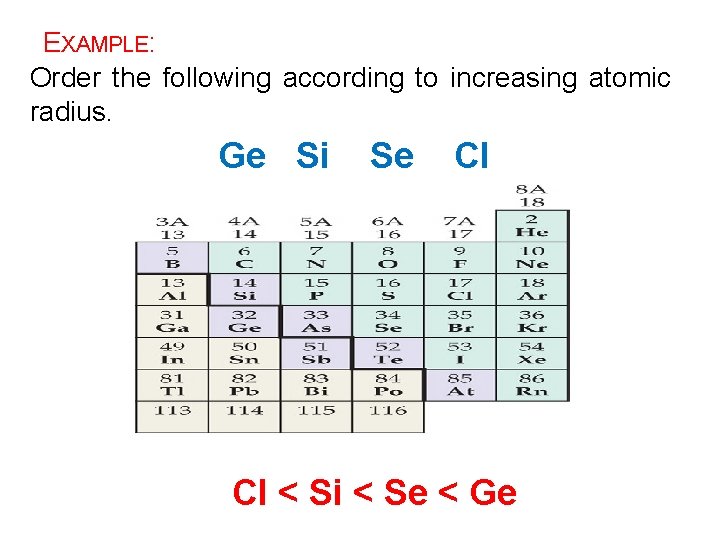 EXAMPLE:

Order the following according to increasing atomic radius.

Ge Si Se Cl

| 3A 13 | 4A 14 | 5A 15 | 6A 16 | 7A 17 | 8A 18 |
|---|---|---|---|---|---|
| | | | | | 2 He |
| 5 B | 6 C | 7 N | 8 O | 9 F | 10 Ne |
| 13 Al | 14 Si | 15 P | 16 S | 17 Cl | 18 Ar |
| 31 Ga | 32 Ge | 33 As | 34 Se | 35 Br | 36 Kr |
| 49 In | 50 Sn | 51 Sb | 52 Te | 53 I | 54 Xe |
| 81 Tl | 82 Pb | 83 Bi | 84 Po | 85 At | 86 Rn |
| 113 | 114 | 115 | 116 | | |

Cl < Si < Se < Ge